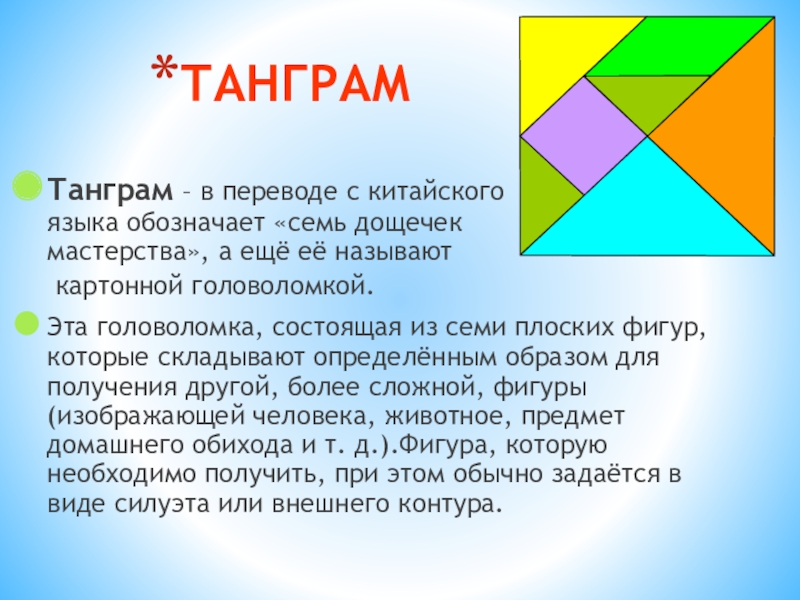 *ТАНГРАМ

Танграм – в переводе с китайского языка обозначает «семь дощечек мастерства», а ещё её называют картонной головоломкой.

Эта головоломка, состоящая из семи плоских фигур, которые складывают определённым образом для получения другой, более сложной, фигуры (изображающей человека, животное, предмет домашнего обихода и т. д.).Фигура, которую необходимо получить, при этом обычно задаётся в виде силуэта или внешнего контура.